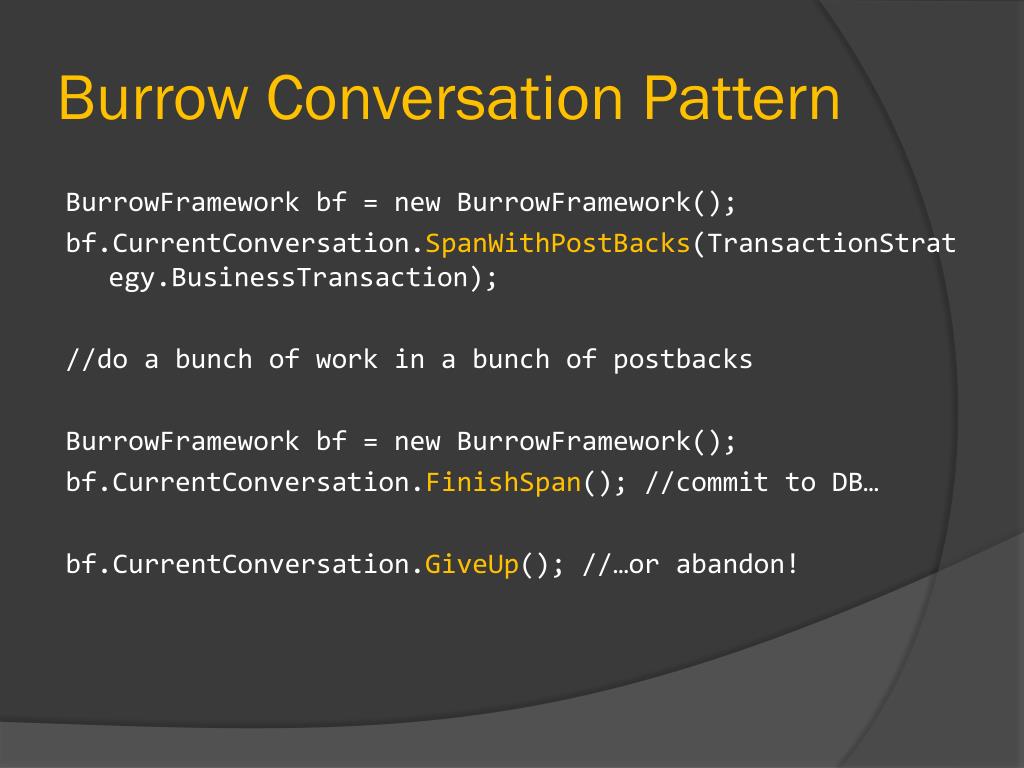 Burrow Conversation Pattern

BurrowFramework bf = new BurrowFramework();
bf.CurrentConversation.SpanWithPostBacks(TransactionStrategy.BusinessTransaction);

//do a bunch of work in a bunch of postbacks

BurrowFramework bf = new BurrowFramework();
bf.CurrentConversation.FinishSpan(); //commit to DB…

bf.CurrentConversation.GiveUp(); //…or abandon!